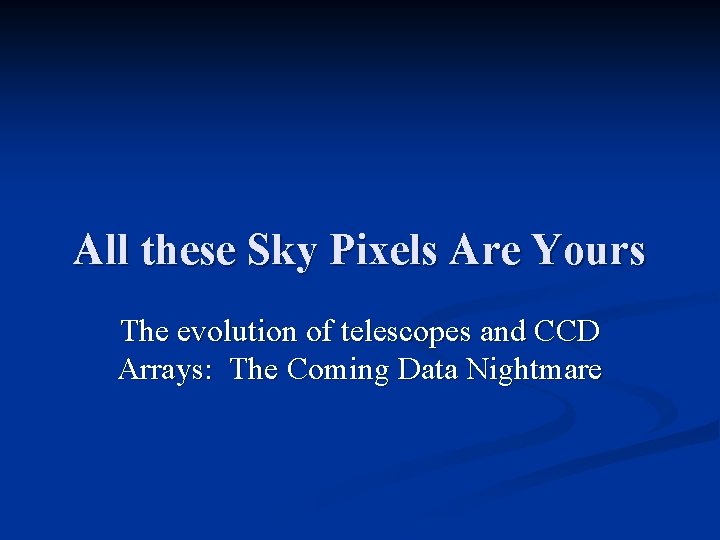 All these Sky Pixels Are Yours

The evolution of telescopes and CCD Arrays: The Coming Data Nightmare